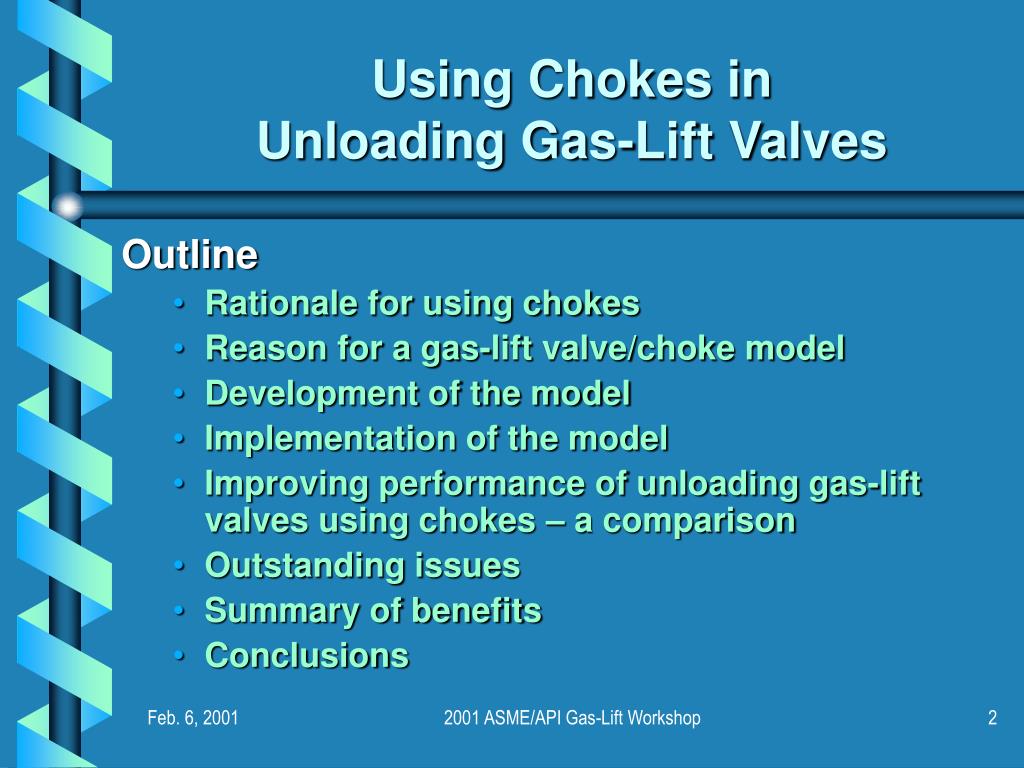 Using Chokes in
Unloading Gas-Lift Valves

Outline
• Rationale for using chokes
• Reason for a gas-lift valve/choke model
• Development of the model
• Implementation of the model
• Improving performance of unloading gas-lift valves using chokes – a comparison
• Outstanding issues
• Summary of benefits
• Conclusions

Feb. 6, 2001
2001 ASME/API Gas-Lift Workshop
2